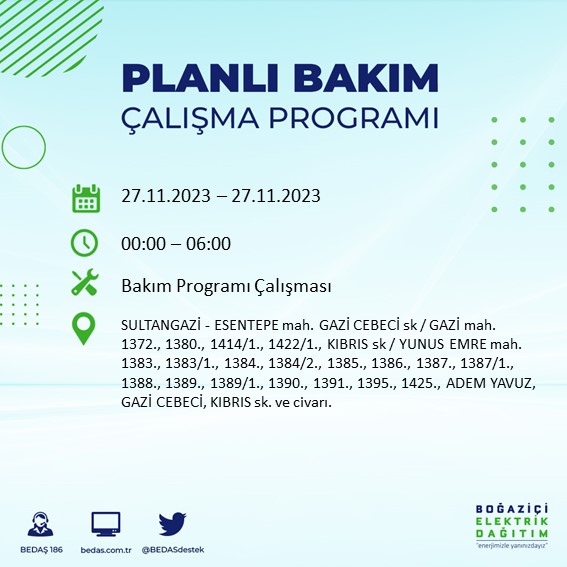 PLANLI BAKIM
ÇALIŞMA PROGRAMI

27.11.2023 – 27.11.2023

00:00 – 06:00

Bakım Programı Çalışması

SULTANGAZİ - ESENTEPE mah. GAZİ CEBECİ sk / GAZİ mah. 1372., 1380., 1414/1., 1422/1., KIBRIS sk / YUNUS EMRE mah. 1383., 1383/1., 1384., 1384/2., 1385., 1386., 1387., 1387/1., 1388., 1389., 1389/1., 1390., 1391., 1395., 1425., ADEM YAVUZ, GAZİ CEBECİ, KIBRIS sk. ve civarı.

BEDAŞ 186
bedas.com.tr
@BEDASdestek

BOĞAZİÇİ
ELEKTRİK
DAĞITIM
"enerjimizle yanınızdayız"